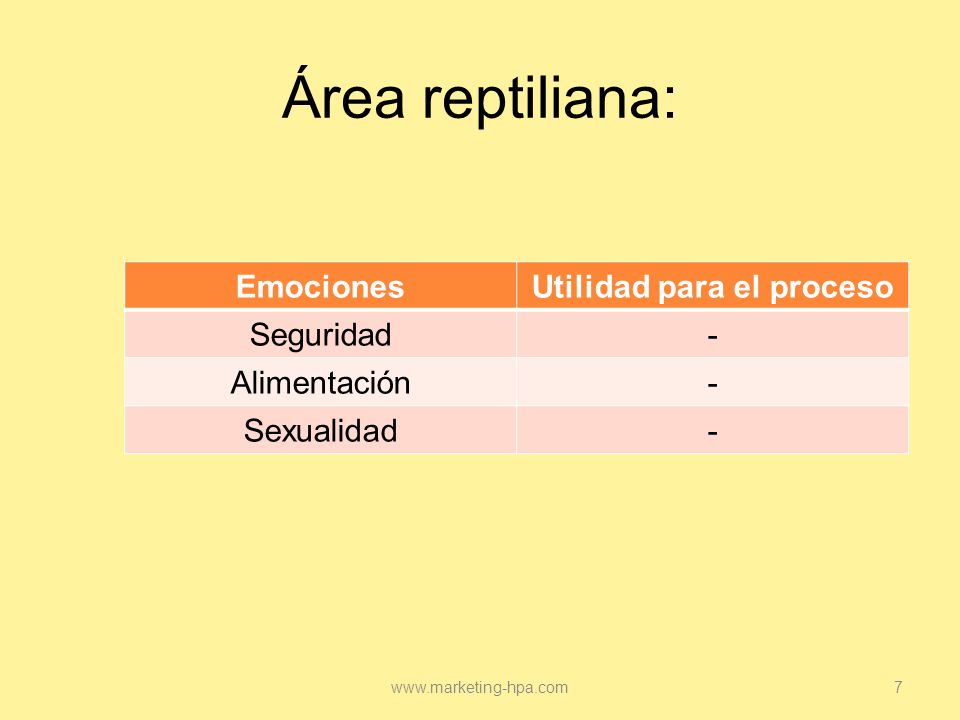 Área reptiliana:

| Emociones | Utilidad para el proceso |
|---|---|
| Seguridad | - |
| Alimentación | - |
| Sexualidad | - |

www.marketing-hpa.com

7